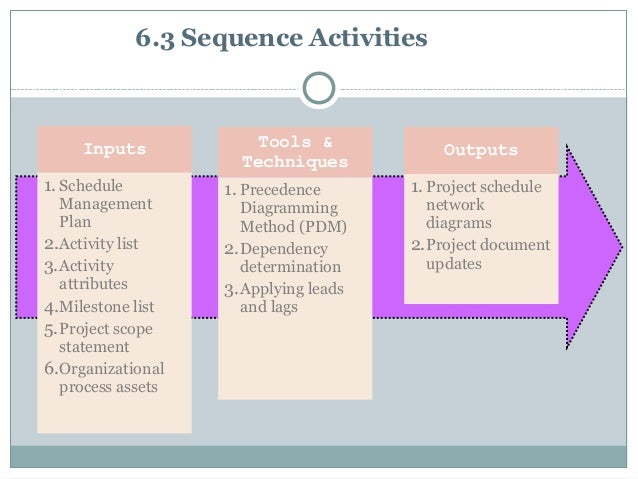 6.3 Sequence Activities

Inputs

1. Schedule Management Plan
2. Activity list
3. Activity attributes
4. Milestone list
5. Project scope statement
6. Organizational process assets

Tools & Techniques

1. Precedence Diagramming Method (PDM)
2. Dependency determination
3. Applying leads and lags

Outputs

1. Project schedule network diagrams
2. Project document updates